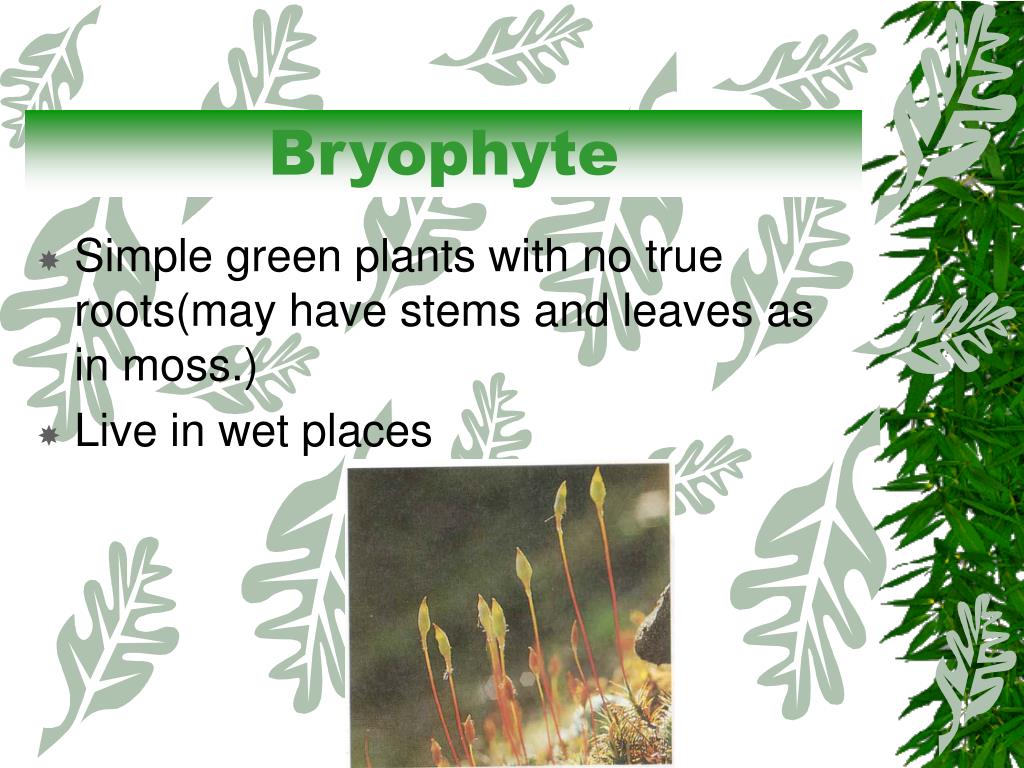 Bryophyte

Simple green plants with no true roots(may have stems and leaves as in moss.)

Live in wet places